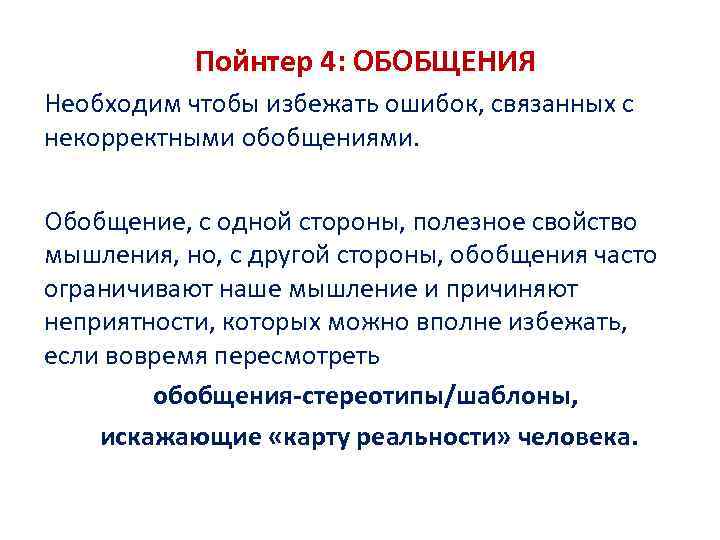 Пойнтер 4: ОБОБЩЕНИЯ

Необходим чтобы избежать ошибок, связанных с некорректными обобщениями.

Обобщение, с одной стороны, полезное свойство мышления, но, с другой стороны, обобщения часто ограничивают наше мышление и причиняют неприятности, которых можно вполне избежать, если вовремя пересмотреть

обобщения-стереотипы/шаблоны,

искажающие «карту реальности» человека.